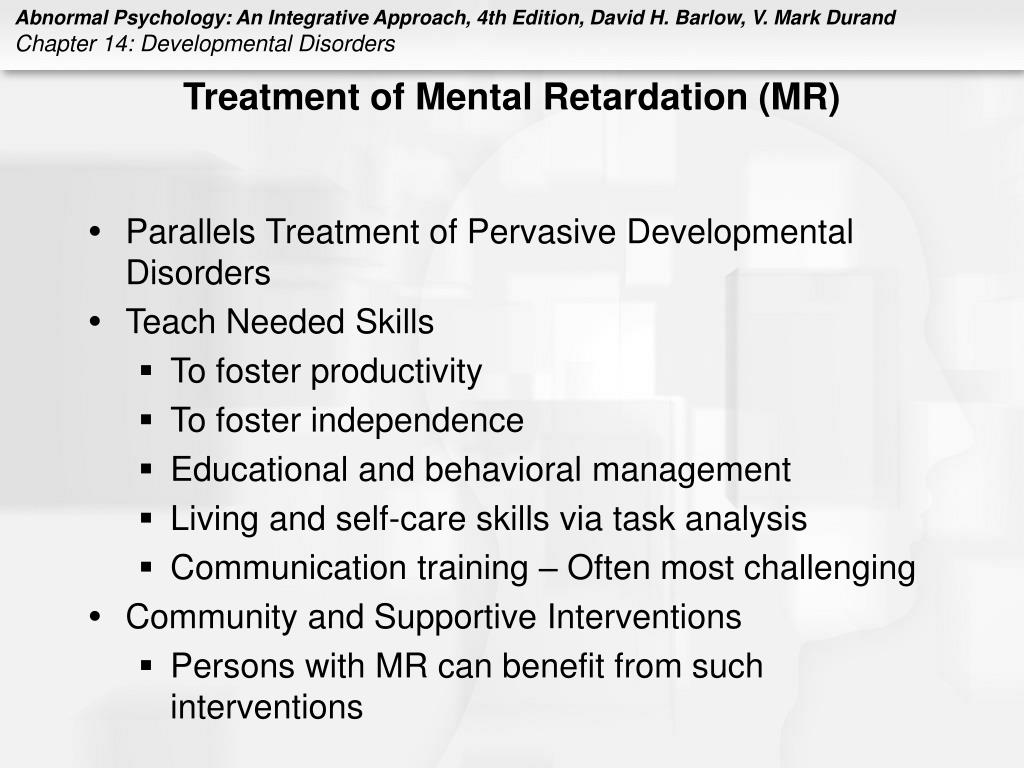 Abnormal Psychology: An Integrative Approach, 4th Edition, David H. Barlow, V. Mark Durand
Chapter 14: Developmental Disorders

Treatment of Mental Retardation (MR)

• Parallels Treatment of Pervasive Developmental Disorders
• Teach Needed Skills
 ▪ To foster productivity
 ▪ To foster independence
 ▪ Educational and behavioral management
 ▪ Living and self-care skills via task analysis
 ▪ Communication training – Often most challenging
• Community and Supportive Interventions
 ▪ Persons with MR can benefit from such interventions